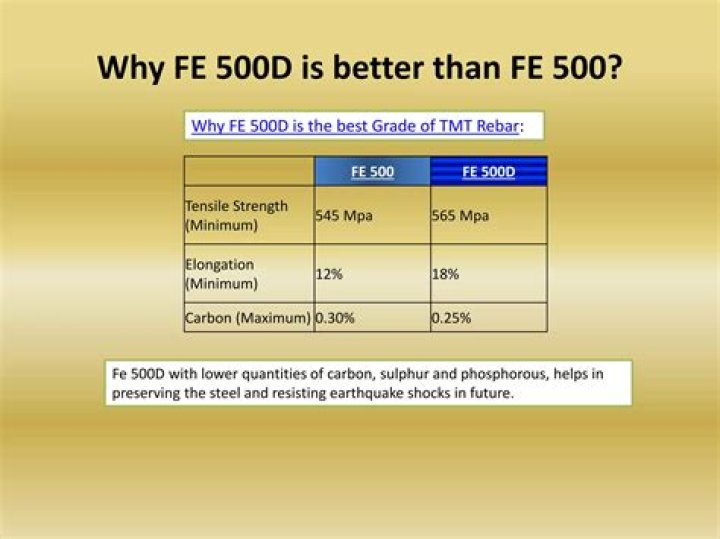 Why FE 500D is better than FE 500?

Why FE 500D is the best Grade of TMT Rebar:

| | FE 500 | FE 500D |
|---|---|---|
| Tensile Strength (Minimum) | 545 Mpa | 565 Mpa |
| Elongation (Minimum) | 12% | 18% |
| Carbon (Maximum) | 0.30% | 0.25% |

Fe 500D with lower quantities of carbon, sulphur and phosphorous, helps in preserving the steel and resisting earthquake shocks in future.